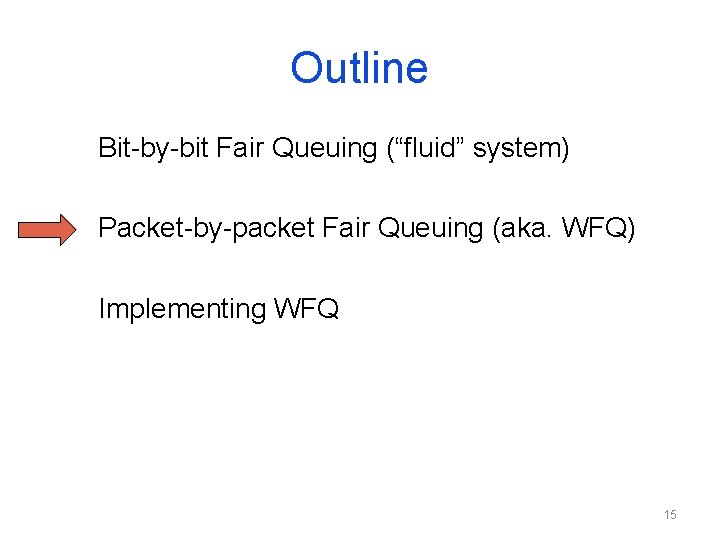 Outline

Bit-by-bit Fair Queuing (“fluid” system)

Packet-by-packet Fair Queuing (aka. WFQ)

Implementing WFQ

15